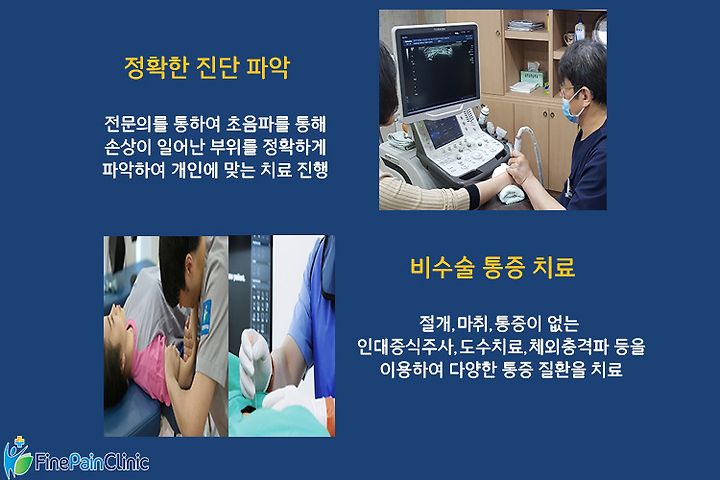 정확한 진단 파악

전문의를 통하여 초음파를 통해 손상이 일어난 부위를 정확하게 파악하여 개인에 맞는 치료 진행

비수술 통증 치료

절개, 마취, 통증이 없는 인대증식주사, 도수치료, 체외충격파 등을 이용하여 다양한 통증 질환을 치료

FinePainClinic